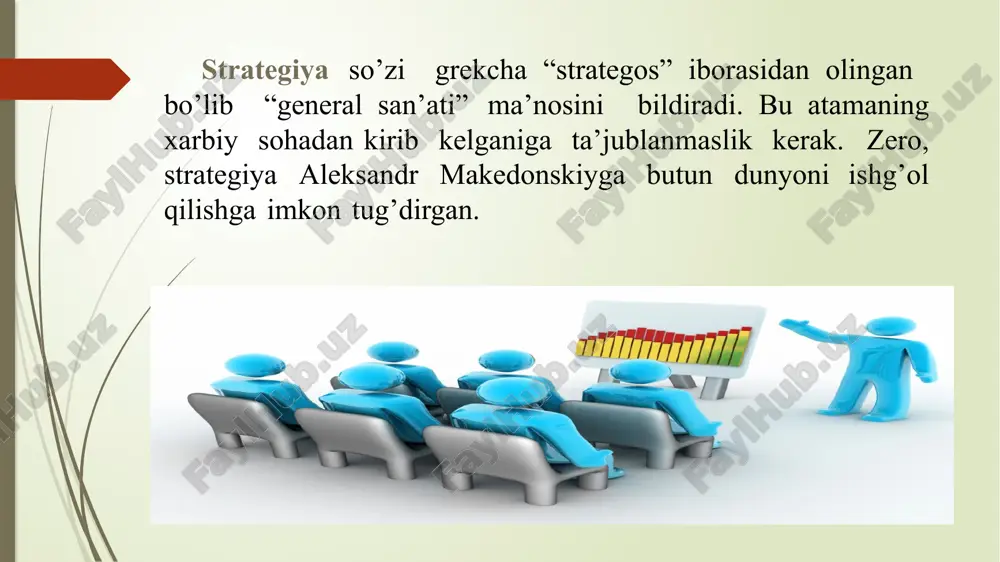 Strategiya so’zi grekcha “strategos” iborasidan olingan bo’lib “general san’ati” ma’nosini bildiradi. Bu atamaning xarbiy sohadan kirib kelganiga ta’jublanmaslik kerak. Zero, strategiya Aleksandr Makedonskiyga butun dunyoni ishg’ol qilishga imkon tug’dirgan.

FaylHub.uz